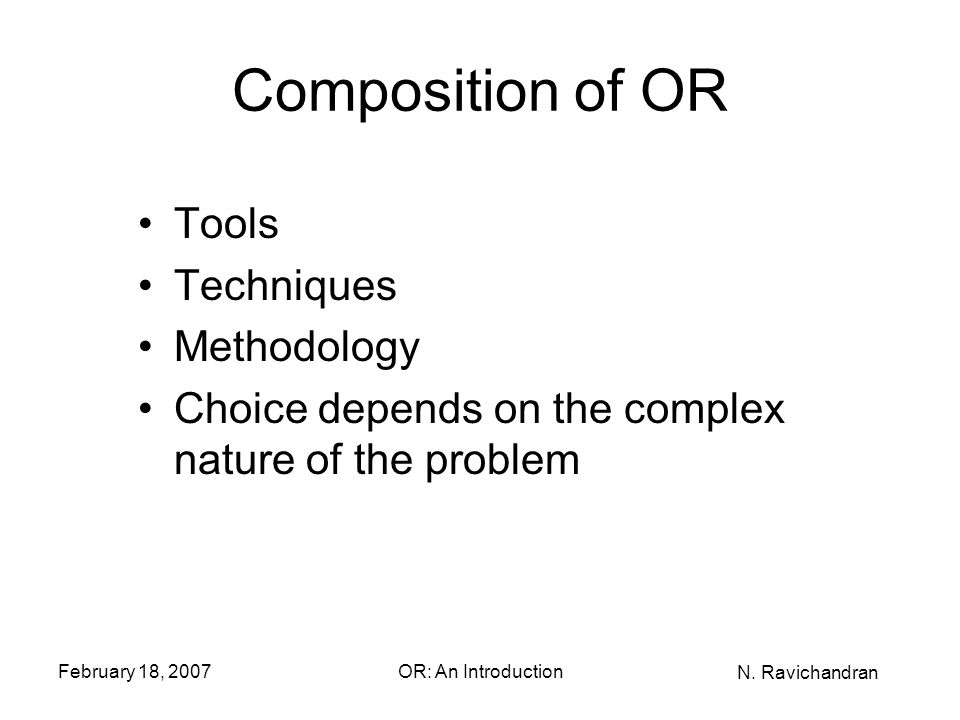 Composition of OR

• Tools
• Techniques
• Methodology
• Choice depends on the complex nature of the problem

February 18, 2007

OR: An Introduction

N. Ravichandran